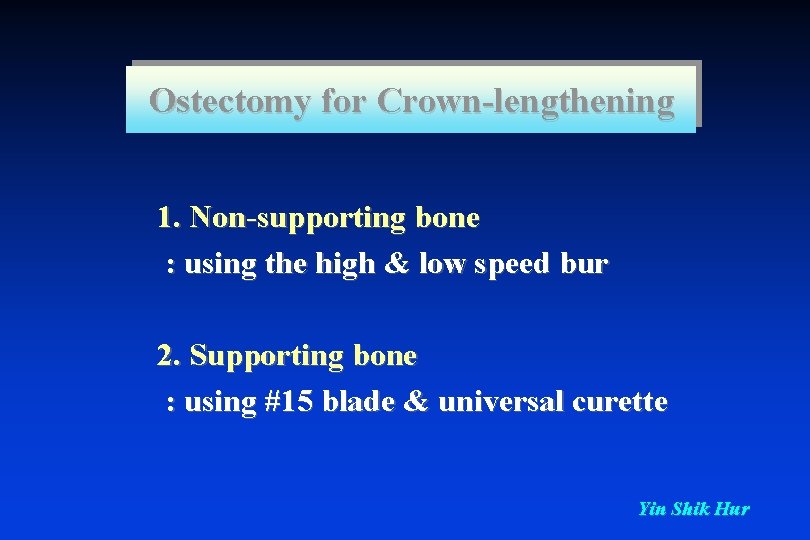 Ostectomy for Crown-lengthening

1. Non-supporting bone
: using the high & low speed bur

2. Supporting bone
: using #15 blade & universal curette

Yin Shik Hur